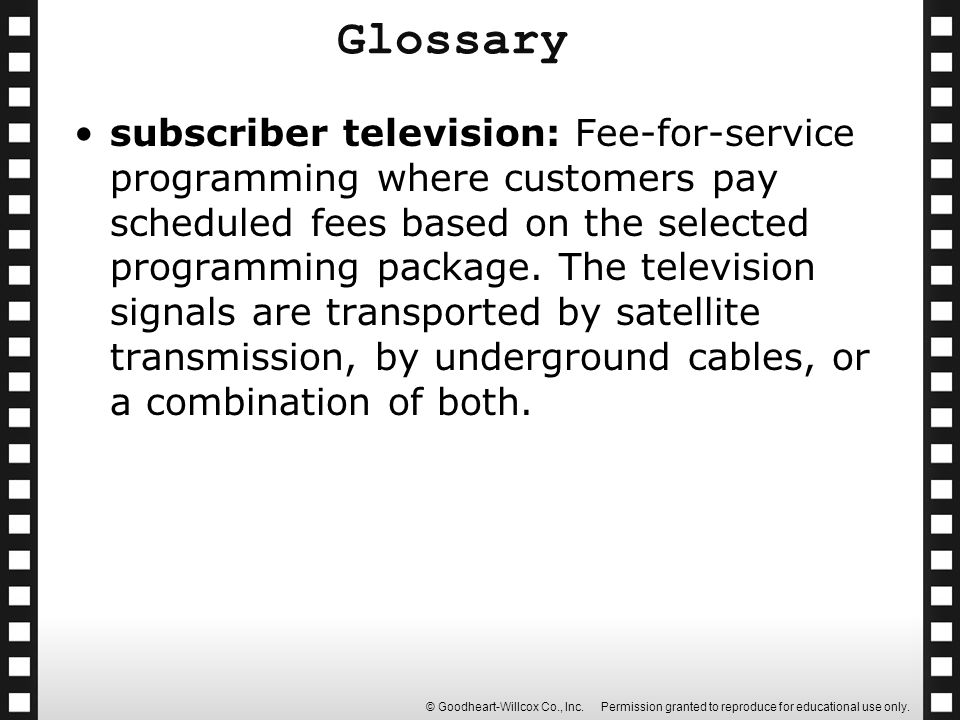 Glossary

• subscriber television: Fee-for-service programming where customers pay scheduled fees based on the selected programming package. The television signals are transported by satellite transmission, by underground cables, or a combination of both.

© Goodheart-Willcox Co., Inc. Permission granted to reproduce for educational use only.